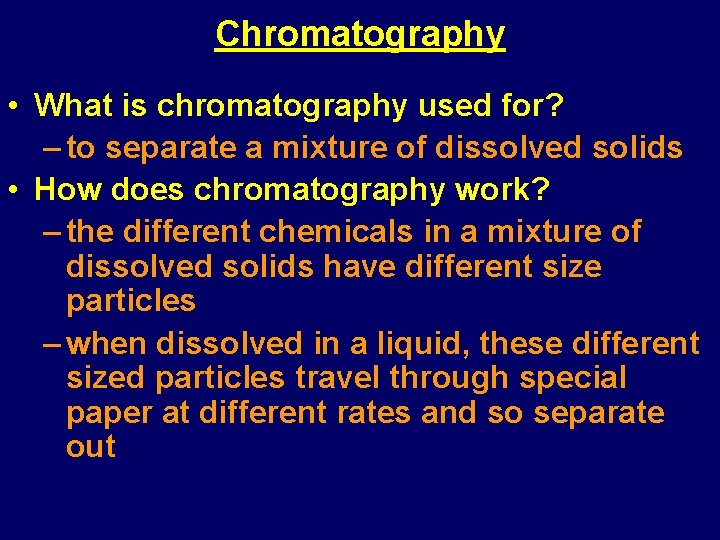 Chromatography

• What is chromatography used for?
– to separate a mixture of dissolved solids
• How does chromatography work?
– the different chemicals in a mixture of dissolved solids have different size particles
– when dissolved in a liquid, these different sized particles travel through special paper at different rates and so separate out